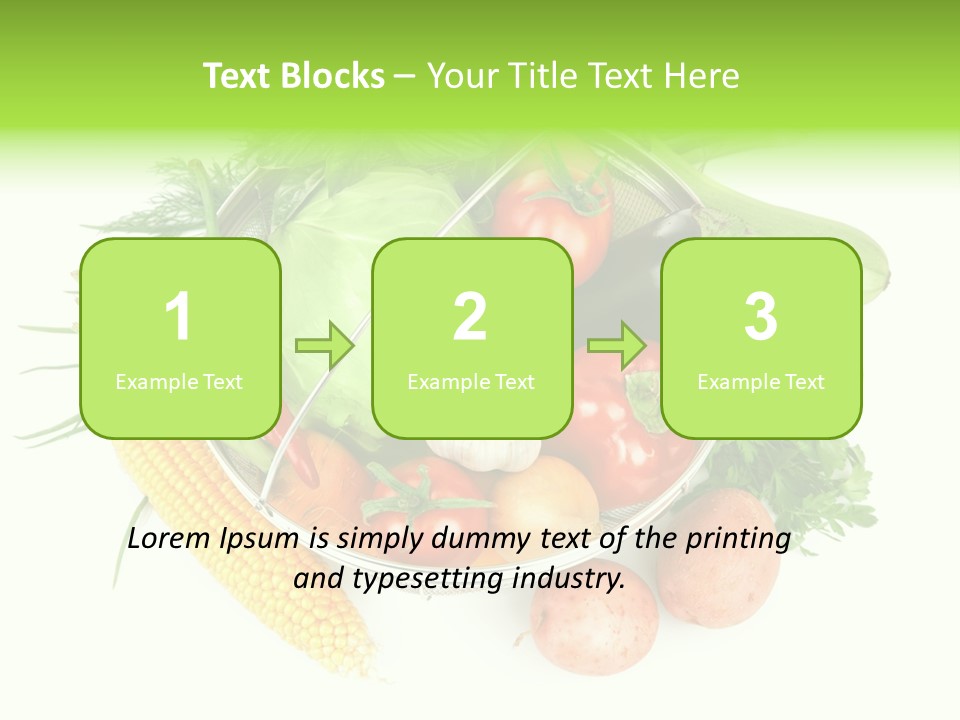 Text Blocks – Your Title Text Here

1
Example Text

2
Example Text

3
Example Text

Lorem Ipsum is simply dummy text of the printing and typesetting industry.